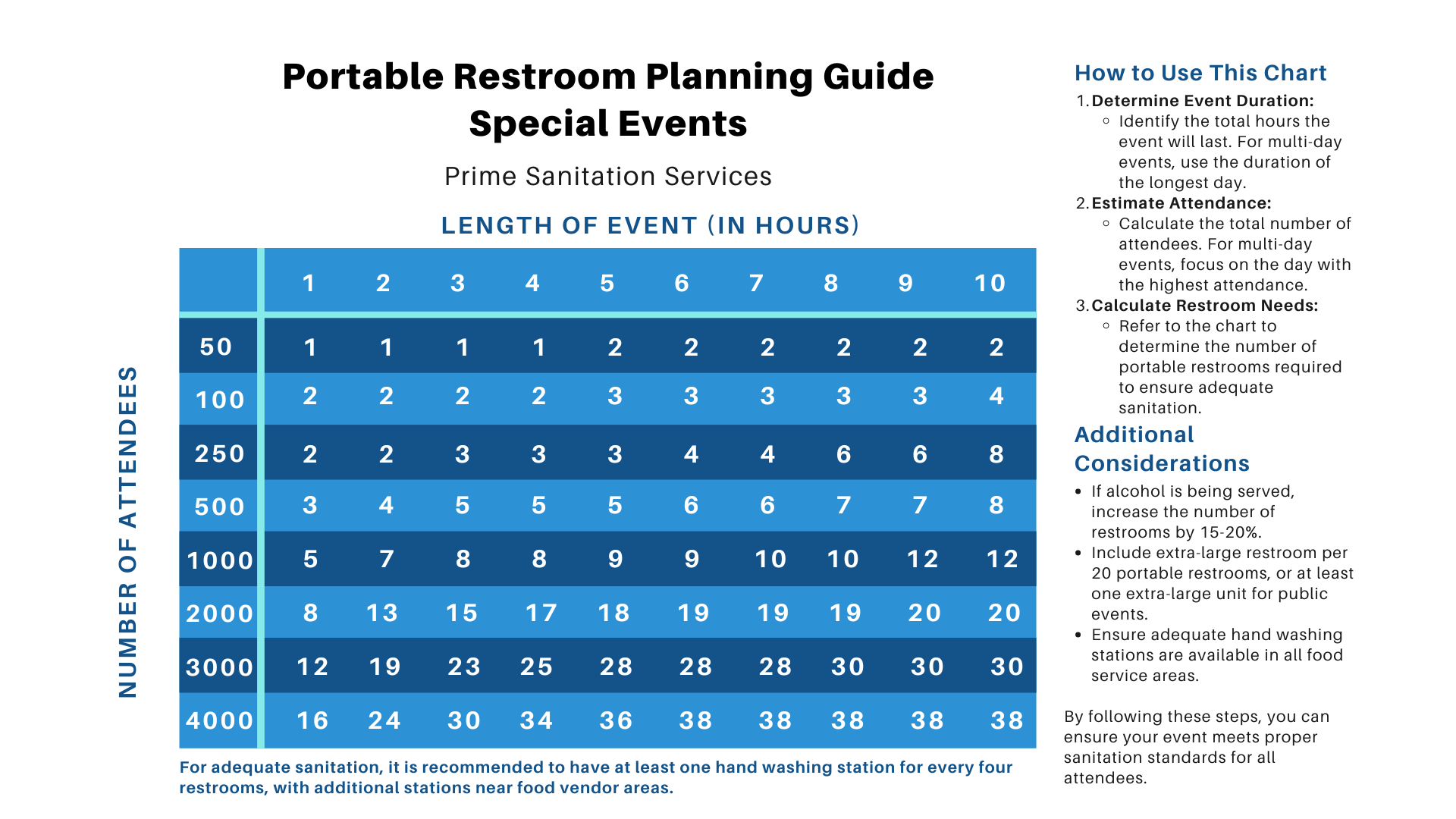 Portable Restroom Planning Guide
Special Events

Prime Sanitation Services

LENGTH OF EVENT (IN HOURS)

NUMBER OF ATTENDEES

| | 1 | 2 | 3 | 4 | 5 | 6 | 7 | 8 | 9 | 10 |
|---|---|---|---|---|---|---|---|---|---|---|
| 50 | 1 | 1 | 1 | 1 | 2 | 2 | 2 | 2 | 2 | 2 |
| 100 | 2 | 2 | 2 | 2 | 3 | 3 | 3 | 3 | 3 | 4 |
| 250 | 2 | 2 | 3 | 3 | 3 | 4 | 4 | 6 | 6 | 8 |
| 500 | 3 | 4 | 5 | 5 | 5 | 6 | 6 | 7 | 7 | 8 |
| 1000 | 5 | 7 | 8 | 8 | 9 | 9 | 10 | 10 | 12 | 12 |
| 2000 | 8 | 13 | 15 | 17 | 18 | 19 | 19 | 19 | 20 | 20 |
| 3000 | 12 | 19 | 23 | 25 | 28 | 28 | 28 | 30 | 30 | 30 |
| 4000 | 16 | 24 | 30 | 34 | 36 | 38 | 38 | 38 | 38 | 38 |

For adequate sanitation, it is recommended to have at least one hand washing station for every four restrooms, with additional stations near food vendor areas.

How to Use This Chart

1. Determine Event Duration:
◦ Identify the total hours the event will last. For multi-day events, use the duration of the longest day.
2. Estimate Attendance:
◦ Calculate the total number of attendees. For multi-day events, focus on the day with the highest attendance.
3. Calculate Restroom Needs:
◦ Refer to the chart to determine the number of portable restrooms required to ensure adequate sanitation.

Additional Considerations

• If alcohol is being served, increase the number of restrooms by 15-20%.
• Include extra-large restroom per 20 portable restrooms, or at least one extra-large unit for public events.
• Ensure adequate hand washing stations are available in all food service areas.

By following these steps, you can ensure your event meets proper sanitation standards for all attendees.